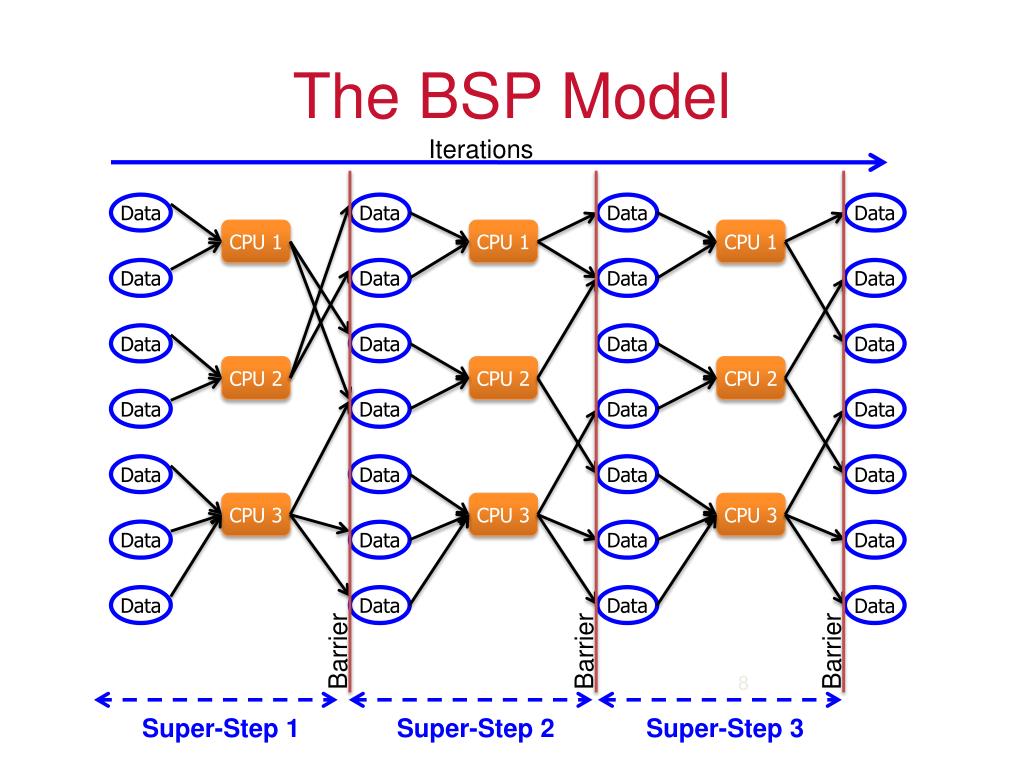 The BSP Model

Iterations

Data
Data
Data
Data
Data
Data
Data

CPU 1
CPU 2
CPU 3

Barrier

Data
Data
Data
Data
Data
Data
Data

CPU 1
CPU 2
CPU 3

Barrier

Data
Data
Data
Data
Data
Data
Data

CPU 1
CPU 2
CPU 3

Barrier

Data
Data
Data
Data
Data
Data
Data

8

Super-Step 1
Super-Step 2
Super-Step 3